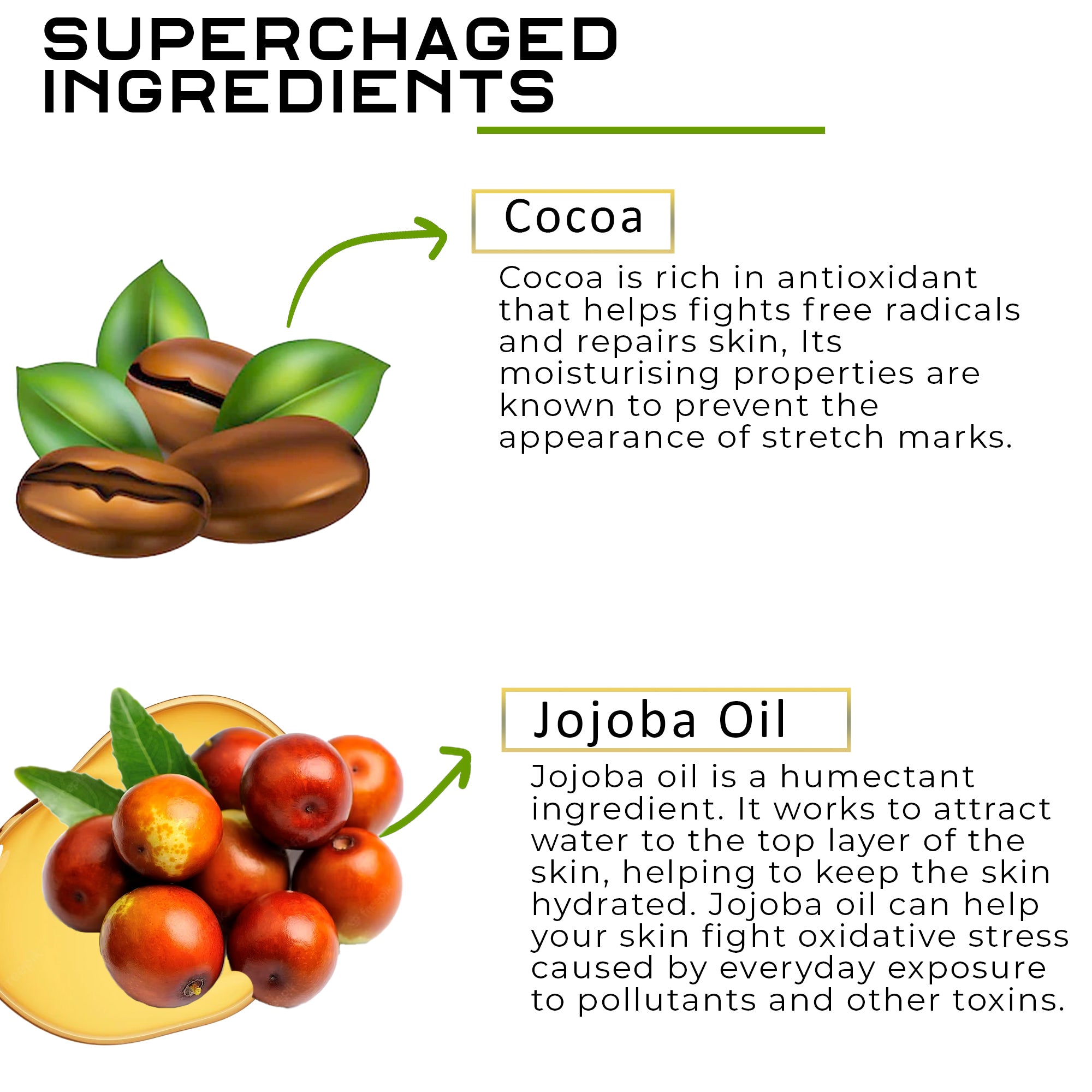 SUPERCHAGED INGREDIENTS

Cocoa

Cocoa is rich in antioxidant that helps fights free radicals and repairs skin, Its moisturising properties are known to prevent the appearance of stretch marks.

Jojoba Oil

Jojoba oil is a humectant ingredient. It works to attract water to the top layer of the skin, helping to keep the skin hydrated. Jojoba oil can help your skin fight oxidative stress caused by everyday exposure to pollutants and other toxins.